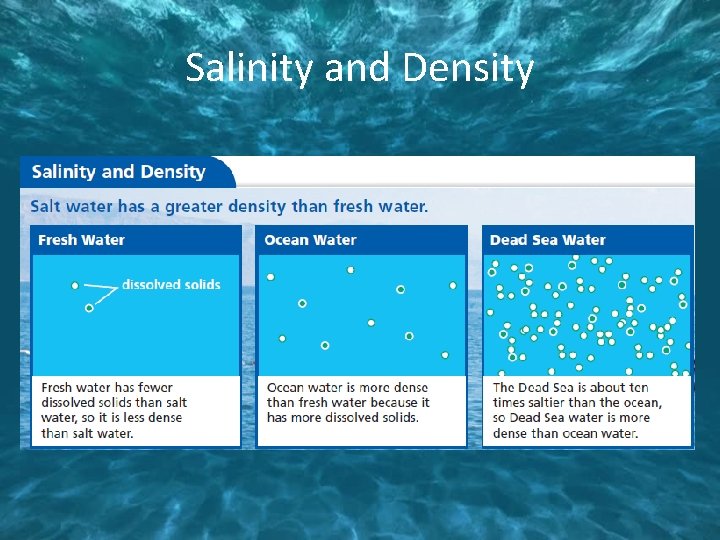 Salinity and Density

Salinity and Density

Salt water has a greater density than fresh water.

Fresh Water

dissolved solids

Fresh water has fewer dissolved solids than salt water, so it is less dense than salt water.

Ocean Water

Ocean water is more dense than fresh water because it has more dissolved solids.

Dead Sea Water

The Dead Sea is about ten times saltier than the ocean, so Dead Sea water is more dense than ocean water.